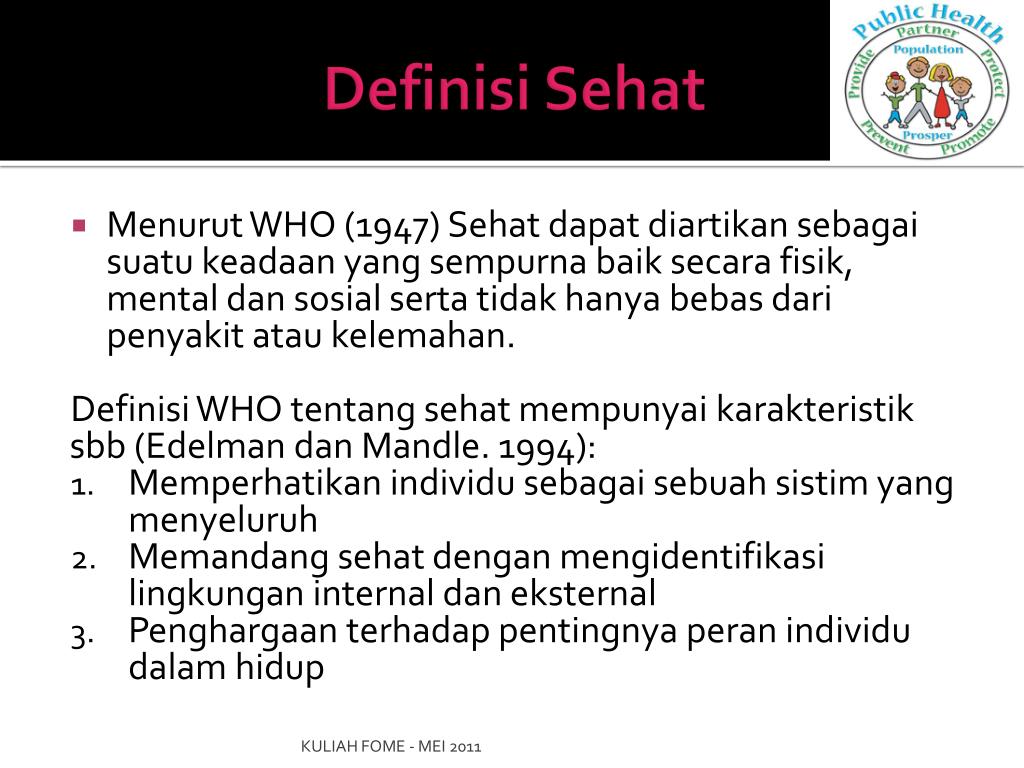 Definisi Sehat

Public Health
Partner
Population
Provide
Protect
Prosper
Prevent
Promote

Menurut WHO (1947) Sehat dapat diartikan sebagai suatu keadaan yang sempurna baik secara fisik, mental dan sosial serta tidak hanya bebas dari penyakit atau kelemahan.

Definisi WHO tentang sehat mempunyai karakteristik sbb (Edelman dan Mandle. 1994):
1. Memperhatikan individu sebagai sebuah sistim yang menyeluruh
2. Memandang sehat dengan mengidentifikasi lingkungan internal dan eksternal
3. Penghargaan terhadap pentingnya peran individu dalam hidup

KULIAH FOME - MEI 2011